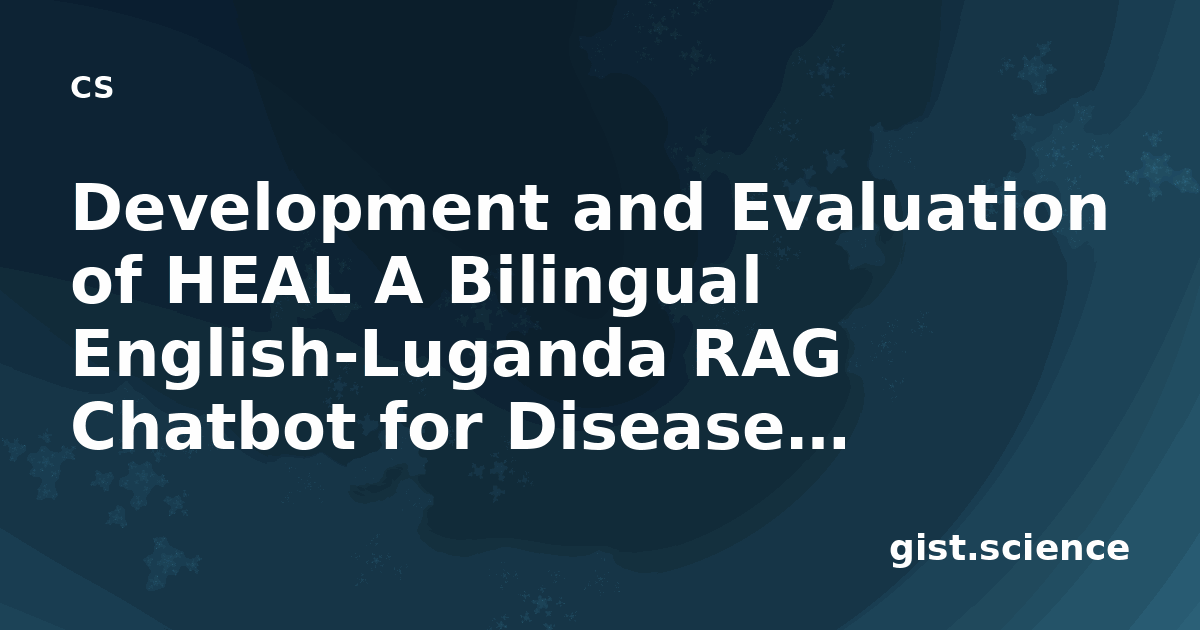 cs

Development and Evaluation of HEAL A Bilingual English-Luganda RAG Chatbot for Disease...

gist.science